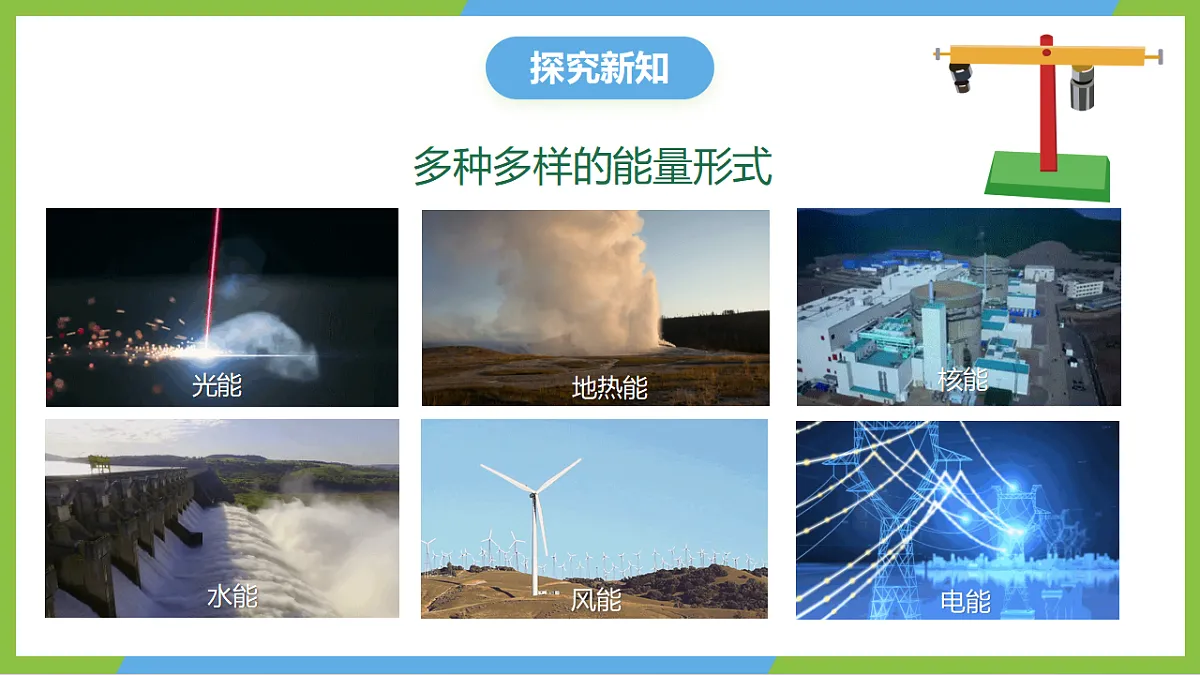 探究新知

多种多样的能量形式

光能

地热能

核能

水能

风能

电能